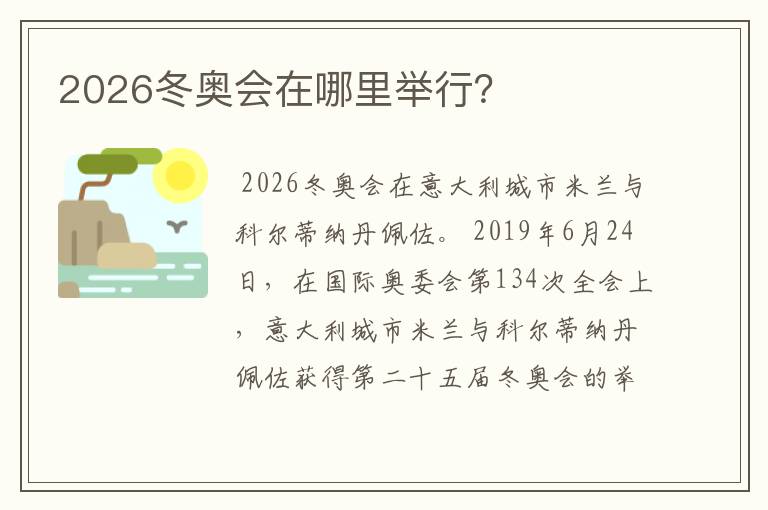 2026冬奥会在哪里举行?

2026冬奥会在意大利城市米兰与科尔蒂纳丹佩佐。2019年6月24日，在国际奥委会第134次全会上，意大利城市米兰与科尔蒂纳丹佩佐获得第二十五届冬奥会的举